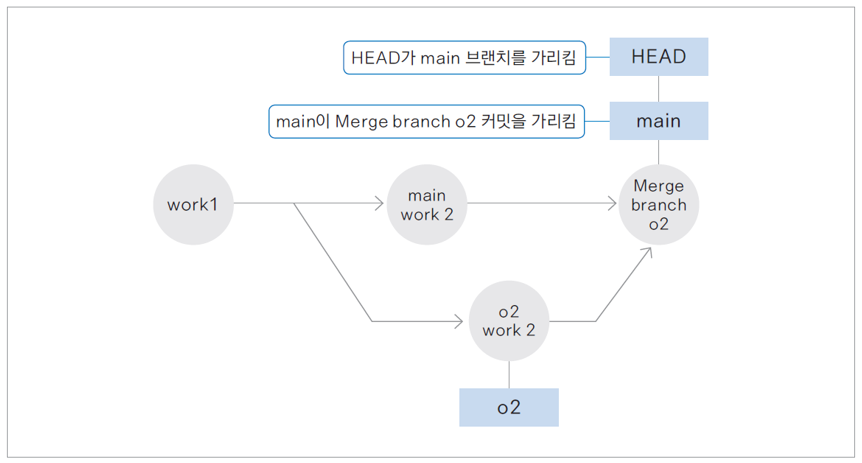 HEAD가 main 브랜치를 가리킴

HEAD

main이 Merge branch o2 커밋을 가리킴

main

work1

main work 2

Merge branch o2

o2 work 2

o2